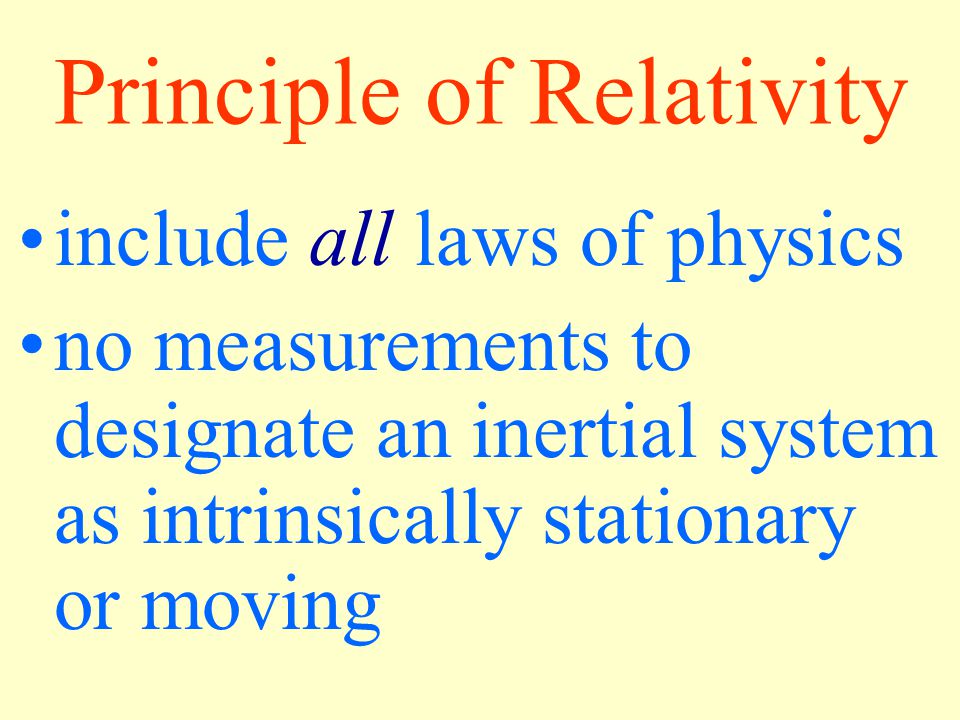 Principle of Relativity

• include all laws of physics

• no measurements to designate an inertial system as intrinsically stationary or moving